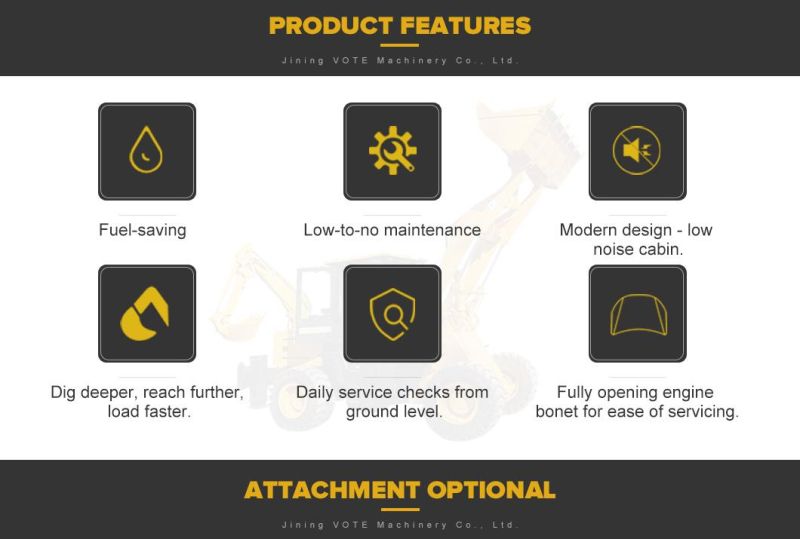 PRODUCT FEATURES

Jining VOTE Machinery Co., Ltd.

Fuel-saving

Low-to-no maintenance

Modern design - low noise cabin.

Dig deeper, reach further, load faster.

Daily service checks from ground level.

Fully opening engine bonet for ease of servicing.

ATTACHMENT OPTIONAL

Jining VOTE Machinery Co., Ltd.